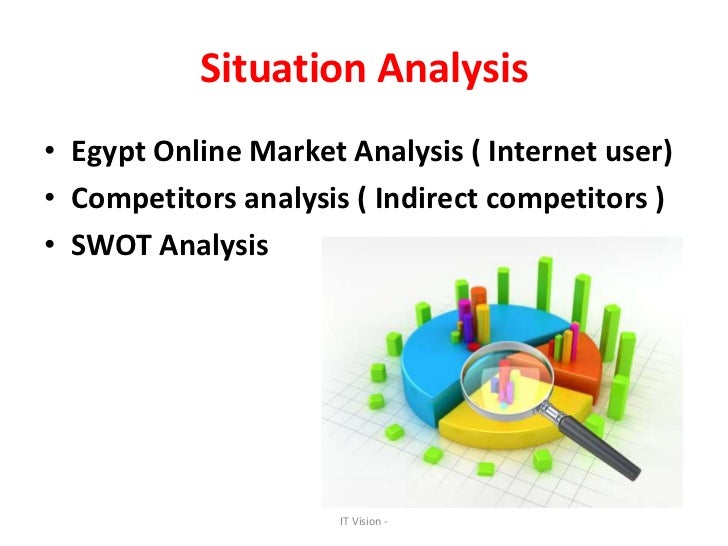 Situation Analysis

• Egypt Online Market Analysis ( Internet user)
• Competitors analysis ( Indirect competitors )
• SWOT Analysis

IT Vision -